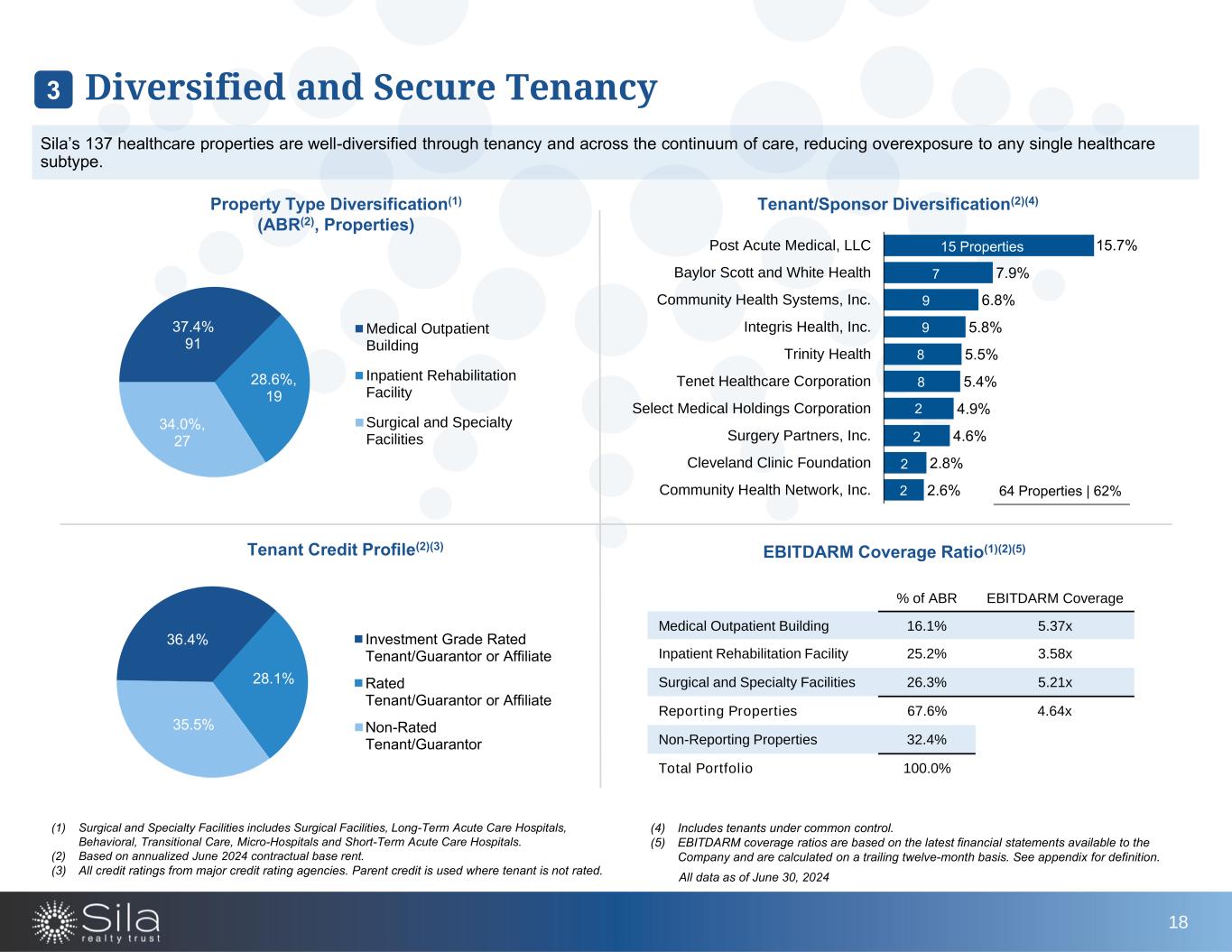 3 Diversified and Secure Tenancy

Sila's 137 healthcare properties are well-diversified through tenancy and across the continuum of care, reducing overexposure to any single healthcare subtype.

Property Type Diversification$^{(1)}$ (ABR$^{(2)}$, Properties)

37.4% 91
28.6%, 19
34.0%, 27

Medical Outpatient Building
Inpatient Rehabilitation Facility
Surgical and Specialty Facilities

Tenant/Sponsor Diversification$^{(2)(4)}$

Post Acute Medical, LLC 15 Properties 15.7%
Baylor Scott and White Health 7 7.9%
Community Health Systems, Inc. 9 6.8%
Integris Health, Inc. 9 5.8%
Trinity Health 8 5.5%
Tenet Healthcare Corporation 8 5.4%
Select Medical Holdings Corporation 2 4.9%
Surgery Partners, Inc. 2 4.6%
Cleveland Clinic Foundation 2 2.8%
Community Health Network, Inc. 2 2.6%
64 Properties | 62%

Tenant Credit Profile$^{(2)(3)}$

36.4%
28.1%
35.5%

Investment Grade Rated Tenant/Guarantor or Affiliate
Rated Tenant/Guarantor or Affiliate
Non-Rated Tenant/Guarantor

EBITDARM Coverage Ratio$^{(1)(2)(5)}$

| | % of ABR | EBITDARM Coverage |
|---|---|---|
| Medical Outpatient Building | 16.1% | 5.37x |
| Inpatient Rehabilitation Facility | 25.2% | 3.58x |
| Surgical and Specialty Facilities | 26.3% | 5.21x |
| Reporting Properties | 67.6% | 4.64x |
| Non-Reporting Properties | 32.4% | |
| Total Portfolio | 100.0% | |

(1) Surgical and Specialty Facilities includes Surgical Facilities, Long-Term Acute Care Hospitals, Behavioral, Transitional Care, Micro-Hospitals and Short-Term Acute Care Hospitals.
(2) Based on annualized June 2024 contractual base rent.
(3) All credit ratings from major credit rating agencies. Parent credit is used where tenant is not rated.

(4) Includes tenants under common control.
(5) EBITDARM coverage ratios are based on the latest financial statements available to the Company and are calculated on a trailing twelve-month basis. See appendix for definition.
All data as of June 30, 2024

Sila realty trust

18